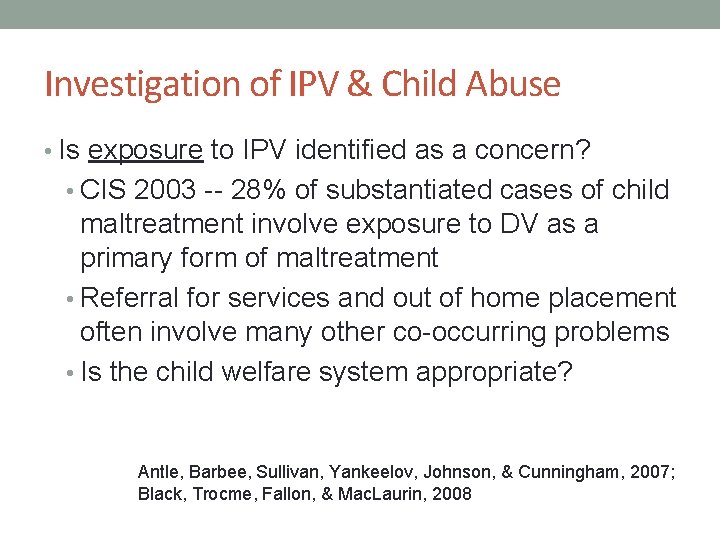 Investigation of IPV & Child Abuse

• Is exposure to IPV identified as a concern?

• CIS 2003 -- 28% of substantiated cases of child maltreatment involve exposure to DV as a primary form of maltreatment

• Referral for services and out of home placement often involve many other co-occurring problems

• Is the child welfare system appropriate?

Antle, Barbee, Sullivan, Yankeelov, Johnson, & Cunningham, 2007; Black, Trocme, Fallon, & MacLaurin, 2008